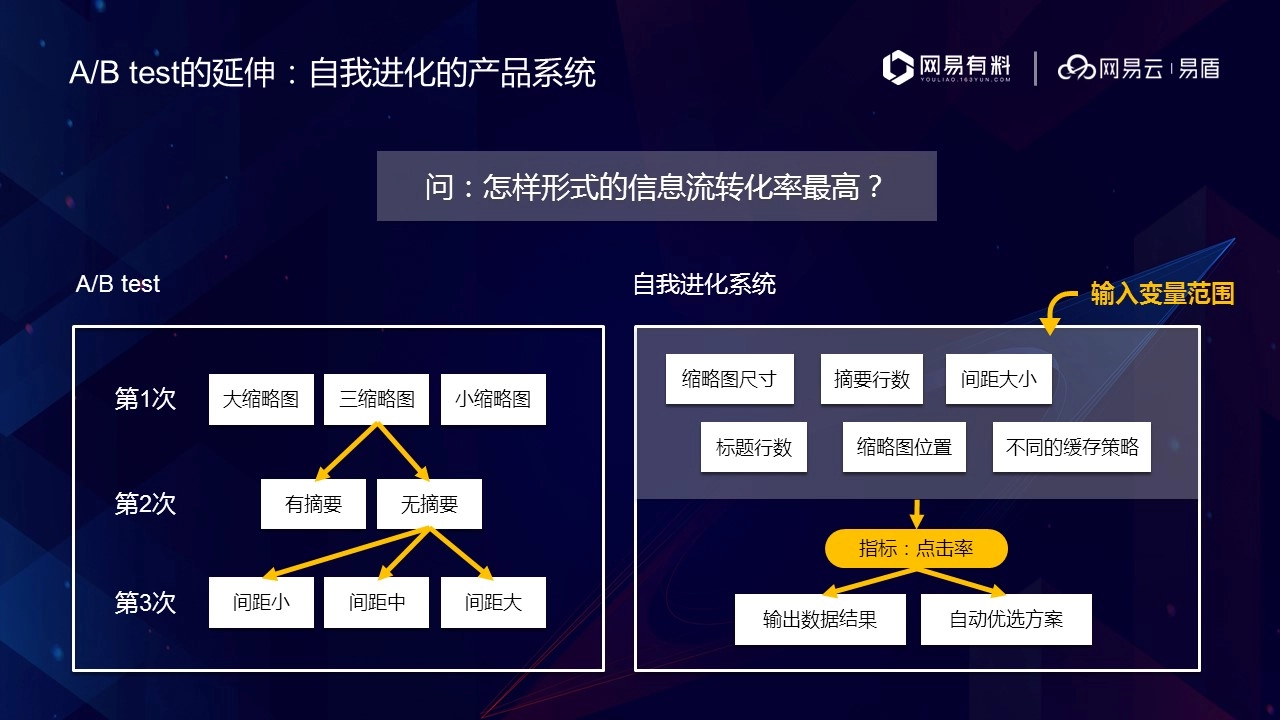 A/B test的延伸：自我进化的产品系统

网易有料
YOULIAO.163YUN.COM
网易云 | 易盾

问：怎样形式的信息流转化率最高？

A/B test

第1次
大缩略图
三缩略图
小缩略图

第2次
有摘要
无摘要

第3次
间距小
间距中
间距大

自我进化系统

输入变量范围

缩略图尺寸
摘要行数
间距大小
标题行数
缩略图位置
不同的缓存策略

指标：点击率

输出数据结果
自动优选方案